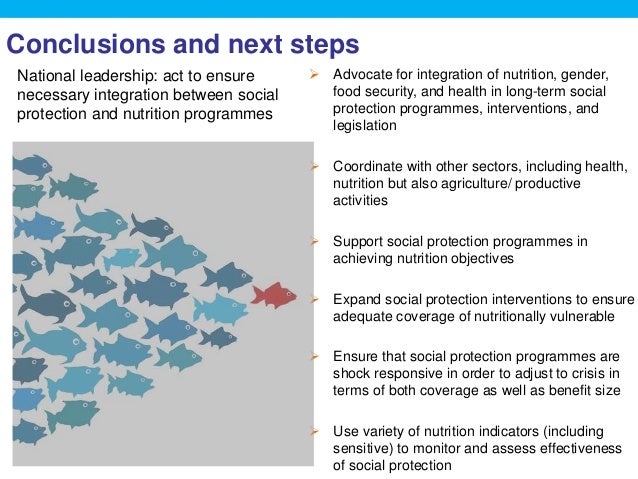 Conclusions and next steps

National leadership: act to ensure necessary integration between social protection and nutrition programmes

➢ Advocate for integration of nutrition, gender, food security, and health in long-term social protection programmes, interventions, and legislation

➢ Coordinate with other sectors, including health, nutrition but also agriculture/ productive activities

➢ Support social protection programmes in achieving nutrition objectives

➢ Expand social protection interventions to ensure adequate coverage of nutritionally vulnerable

➢ Ensure that social protection programmes are shock responsive in order to adjust to crisis in terms of both coverage as well as benefit size

➢ Use variety of nutrition indicators (including sensitive) to monitor and assess effectiveness of social protection